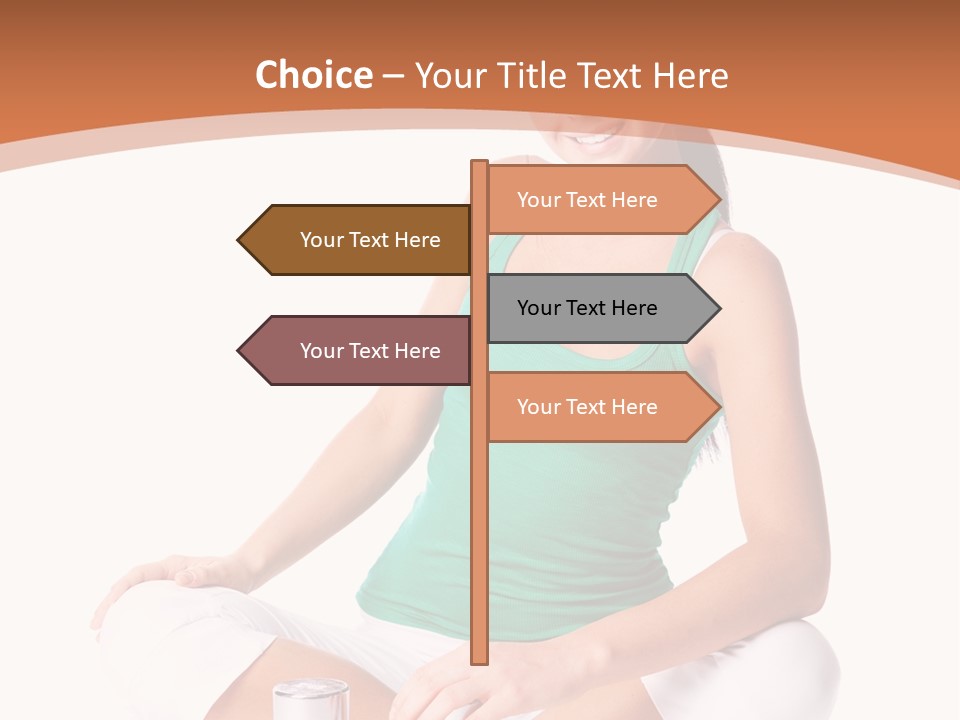 Choice – Your Title Text Here

Your Text Here

Your Text Here

Your Text Here

Your Text Here

Your Text Here